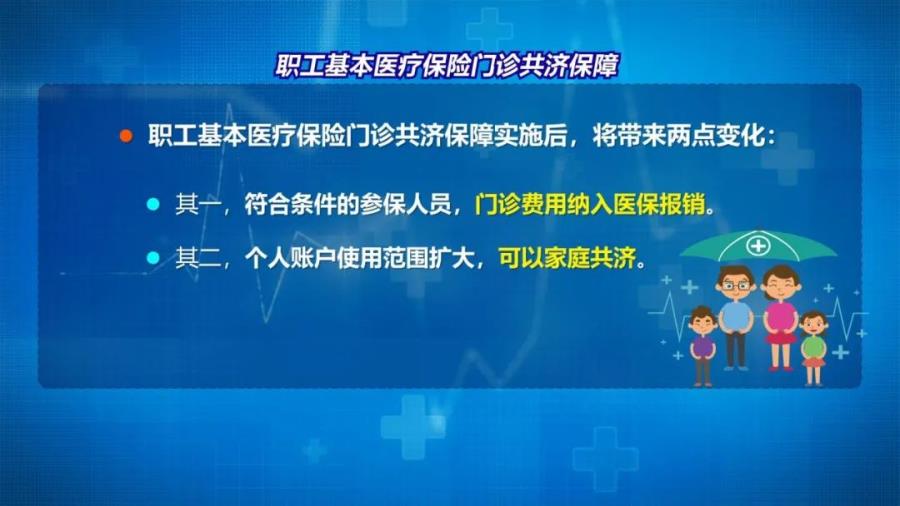 职工基本医疗保险门诊共济保障

职工基本医疗保险门诊共济保障实施后，将带来两点变化：

其一，符合条件的参保人员，门诊费用纳入医保报销。

其二，个人账户使用范围扩大，可以家庭共济。